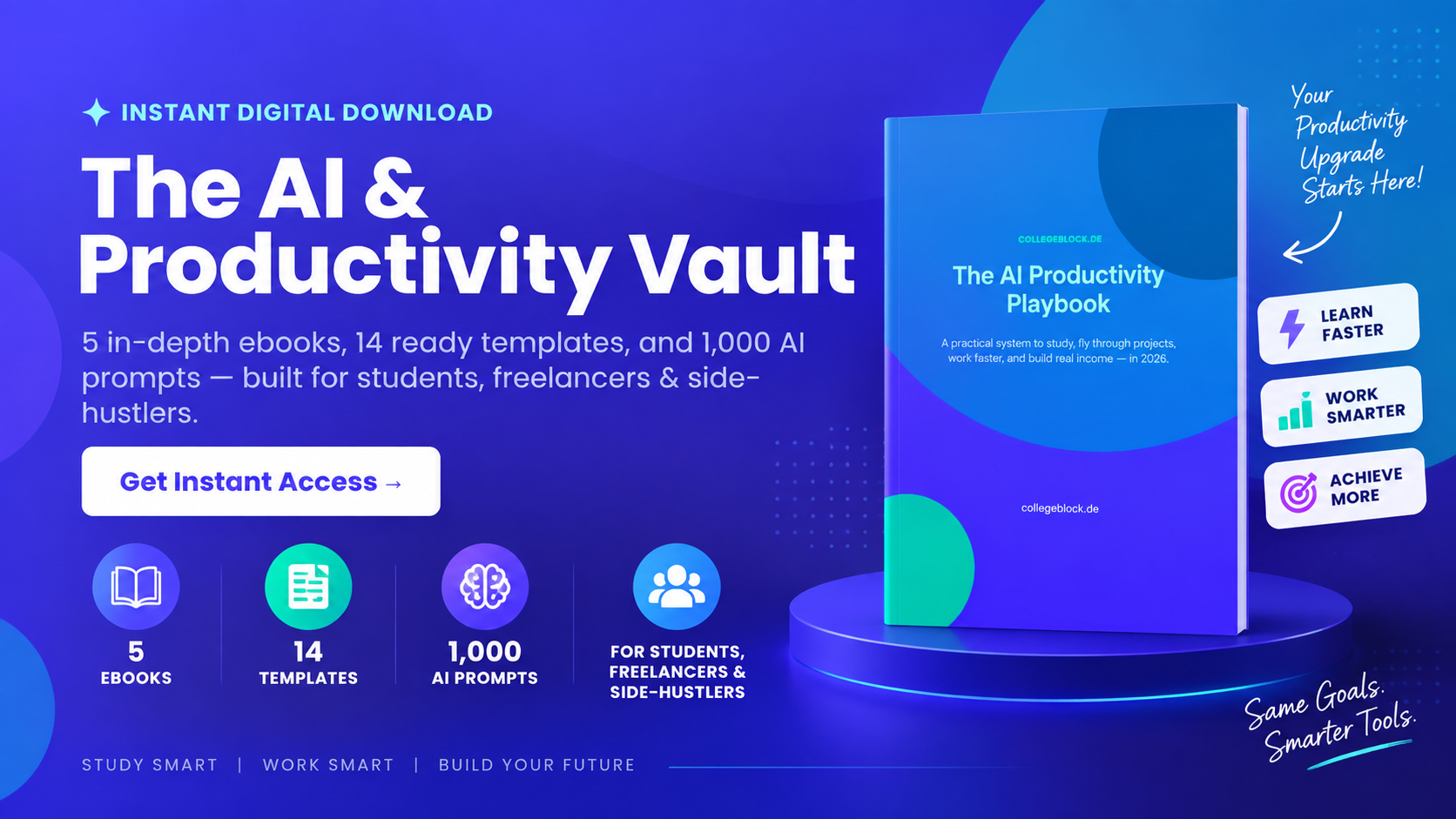 INSTANT DIGITAL DOWNLOAD

The AI & Productivity Vault

5 in-depth ebooks, 14 ready templates, and 1,000 AI prompts — built for students, freelancers & side-hustlers.

Get Instant Access →

5
EBOOKS

14
TEMPLATES

1,000
AI PROMPTS

FOR STUDENTS, FREELANCERS & SIDE-HUSTLERS

STUDY SMART | WORK SMART | BUILD YOUR FUTURE

COLLEGEBLOCK.DE

The AI Productivity Playbook

A practical system to study, fly through projects, work faster, and build real income — in 2026.

collegeblock.de

Your Productivity Upgrade Starts Here!

LEARN FASTER

WORK SMARTER

ACHIEVE MORE

Same Goals. Smarter Tools.